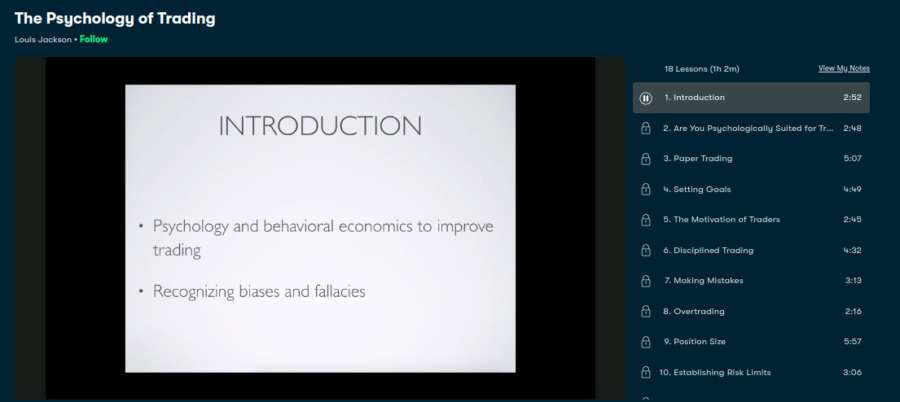 The Psychology of Trading

Louis Jackson • Follow

INTRODUCTION

• Psychology and behavioral economics to improve trading

• Recognizing biases and fallacies

18 Lessons (1h 2m)

View My Notes

1. Introduction 2:52

2. Are You Psychologically Suited for Tr... 2:48

3. Paper Trading 5:07

4. Setting Goals 4:49

5. The Motivation of Traders 2:45

6. Disciplined Trading 4:32

7. Making Mistakes 3:13

8. Overtrading 2:16

9. Position Size 5:57

10. Establishing Risk Limits 3:06